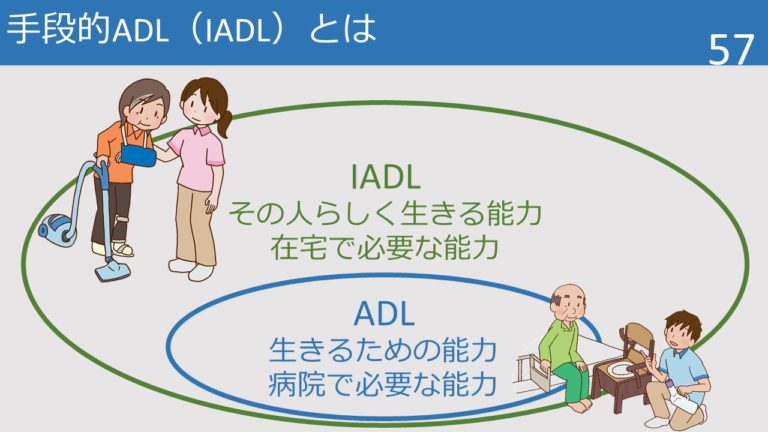 手段的ADL（IADL）とは

57

IADL
その人らしく生きる能力
在宅で必要な能力

ADL
生きるための能力
病院で必要な能力